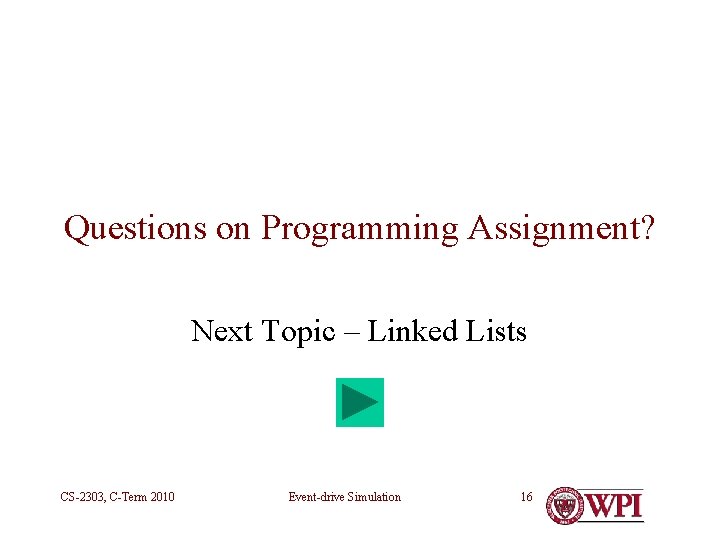 Questions on Programming Assignment?

Next Topic – Linked Lists

CS-2303, C-Term 2010

Event-drive Simulation

16

WPI